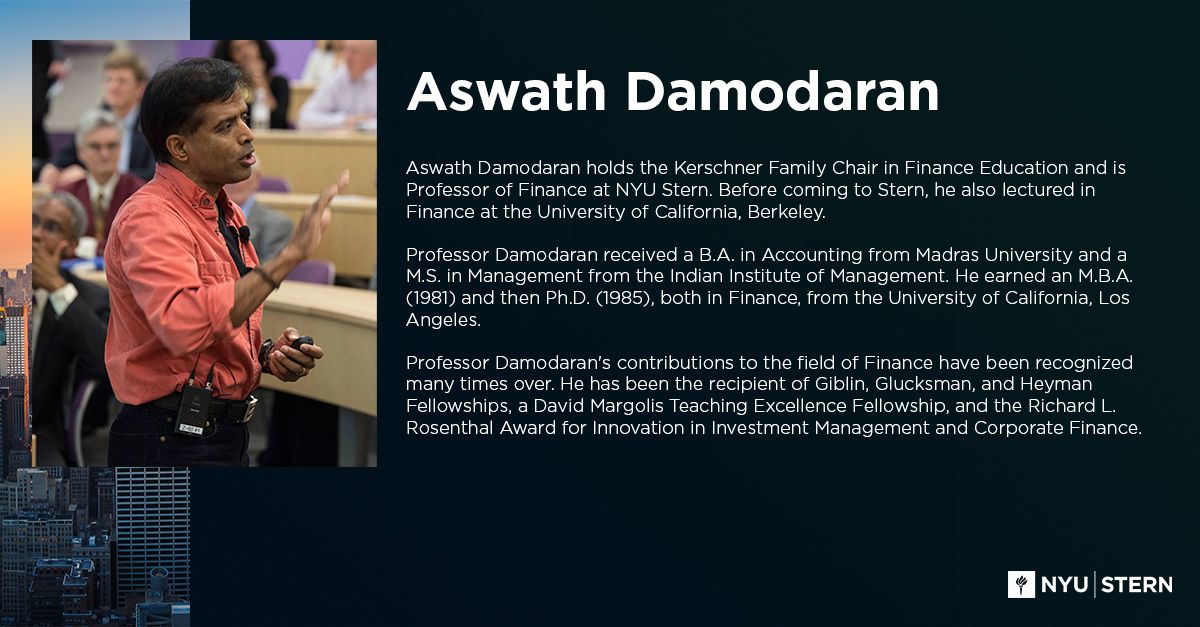 Aswath Damodaran

Aswath Damodaran holds the Kerschner Family Chair in Finance Education and is Professor of Finance at NYU Stern. Before coming to Stern, he also lectured in Finance at the University of California, Berkeley.

Professor Damodaran received a B.A. in Accounting from Madras University and a M.S. in Management from the Indian Institute of Management. He earned an M.B.A. (1981) and then Ph.D. (1985), both in Finance, from the University of California, Los Angeles.

Professor Damodaran's contributions to the field of Finance have been recognized many times over. He has been the recipient of Giblin, Glucksman, and Heyman Fellowships, a David Margolis Teaching Excellence Fellowship, and the Richard L. Rosenthal Award for Innovation in Investment Management and Corporate Finance.

NYU | STERN